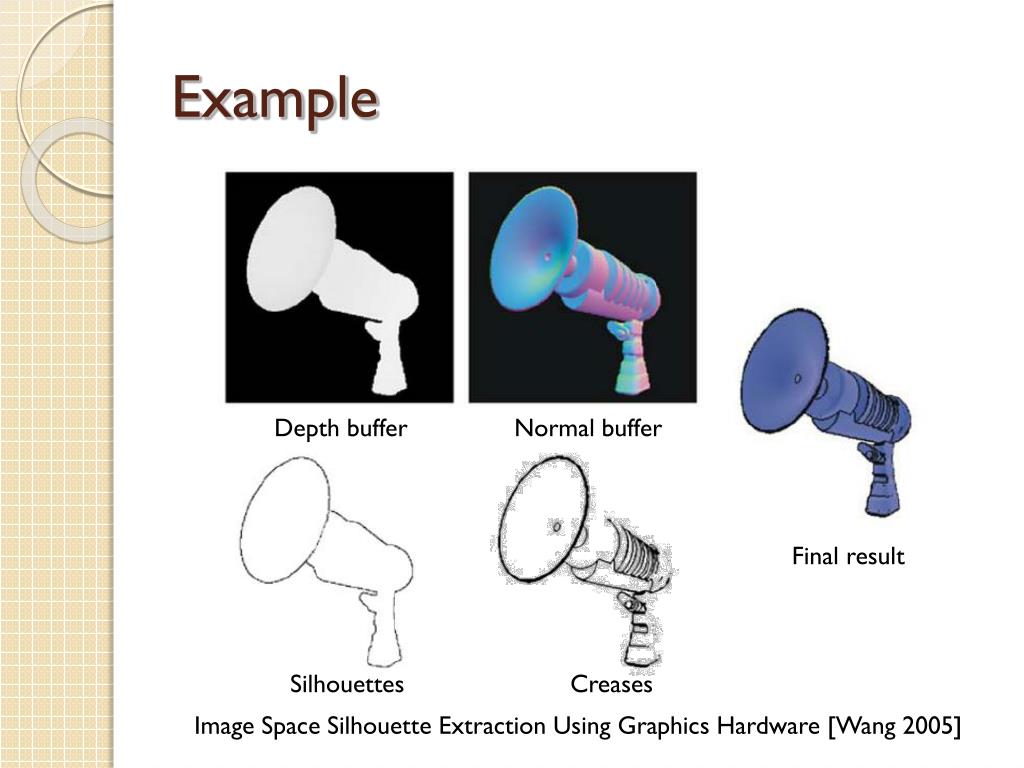 Example

Depth buffer

Normal buffer

Final result

Silhouettes

Creases

Image Space Silhouette Extraction Using Graphics Hardware [Wang 2005]